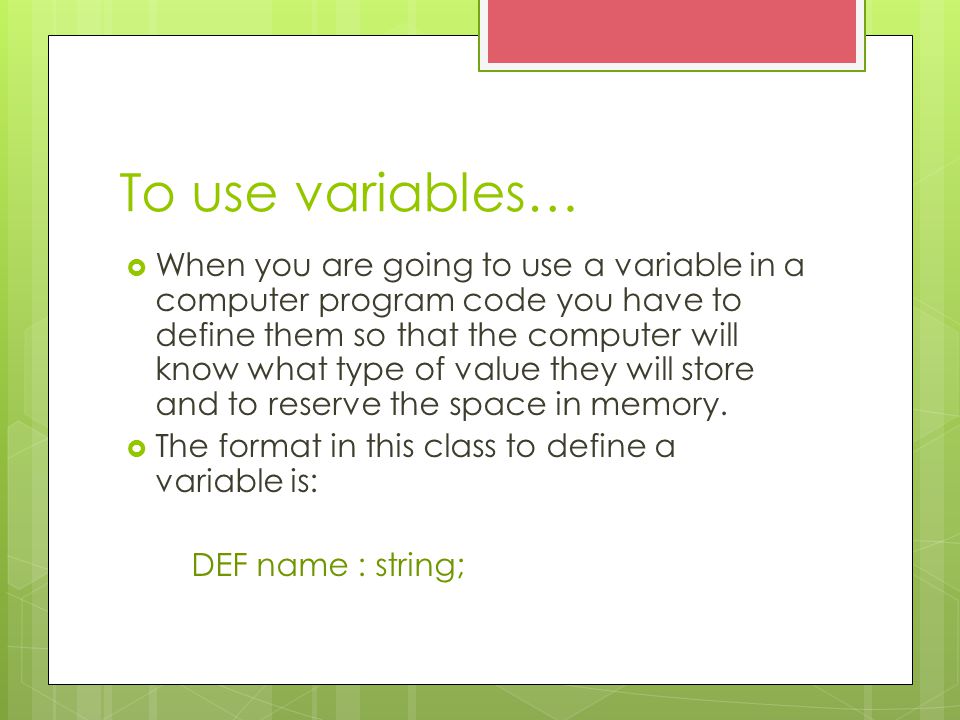 To use variables…

When you are going to use a variable in a computer program code you have to define them so that the computer will know what type of value they will store and to reserve the space in memory.

The format in this class to define a variable is:

DEF name : string;